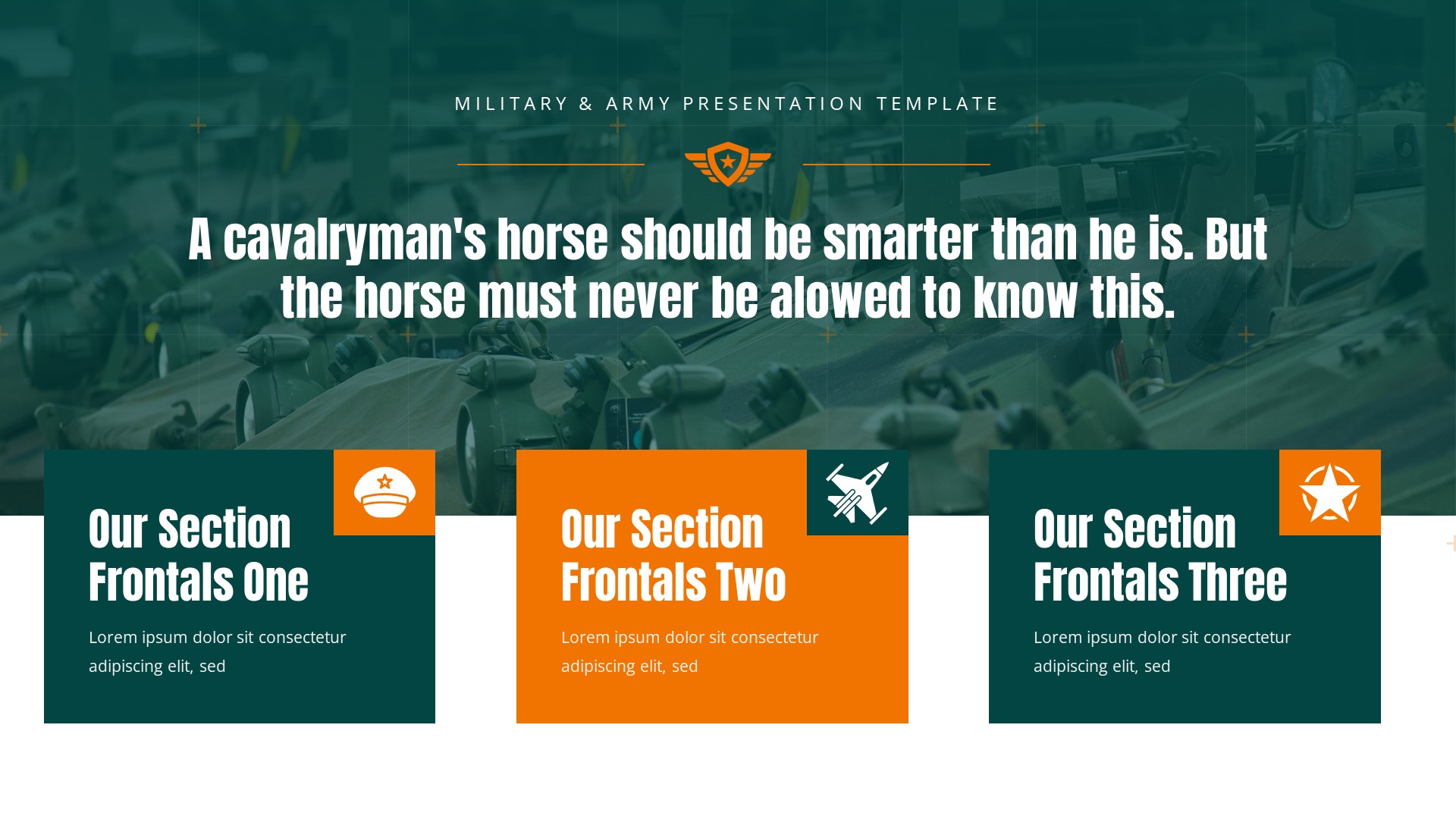 MILITARY & ARMY PRESENTATION TEMPLATE

A cavalryman's horse should be smarter than he is. But the horse must never be alowed to know this.

Our Section
Frontals One

Lorem ipsum dolor sit consectetur adipiscing elit, sed

Our Section
Frontals Two

Lorem ipsum dolor sit consectetur adipiscing elit, sed

Our Section
Frontals Three

Lorem ipsum dolor sit consectetur adipiscing elit, sed